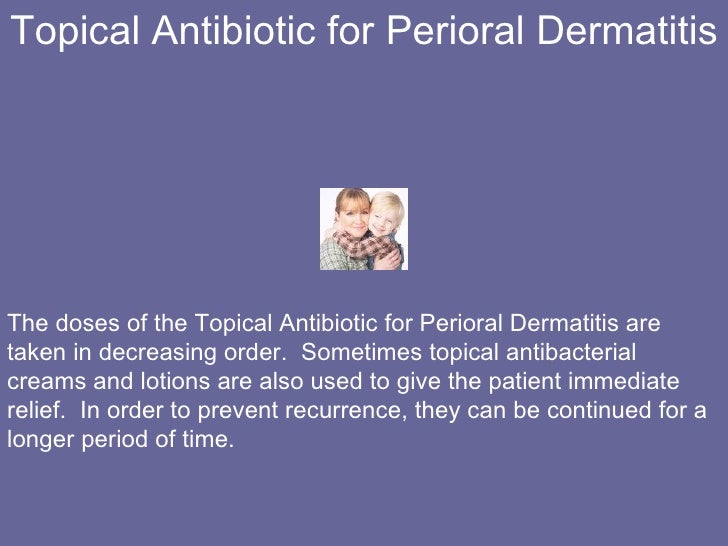 Topical Antibiotic for Perioral Dermatitis

The doses of the Topical Antibiotic for Perioral Dermatitis are taken in decreasing order.  Sometimes topical antibacterial creams and lotions are also used to give the patient immediate relief.  In order to prevent recurrence, they can be continued for a longer period of time.